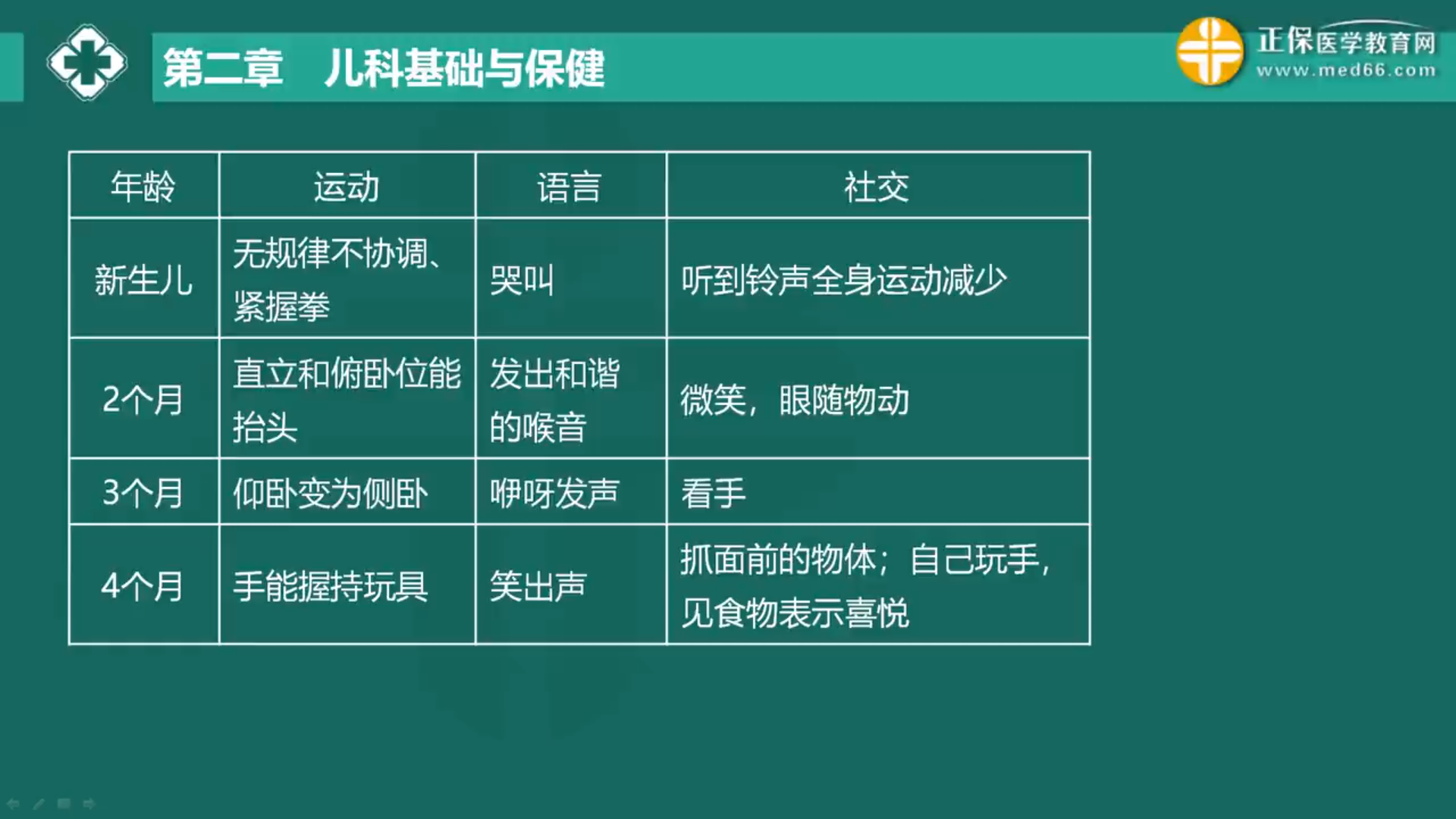 第二章　儿科基础与保健

正保医学教育网
www.med66.com

| 年龄 | 运动 | 语言 | 社交 |
|---|---|---|---|
| 新生儿 | 无规律不协调、紧握拳 | 哭叫 | 听到铃声全身运动减少 |
| 2个月 | 直立和俯卧位能抬头 | 发出和谐的喉音 | 微笑，眼随物动 |
| 3个月 | 仰卧变为侧卧 | 咿呀发声 | 看手 |
| 4个月 | 手能握持玩具 | 笑出声 | 抓面前的物体；自己玩手，见食物表示喜悦 |